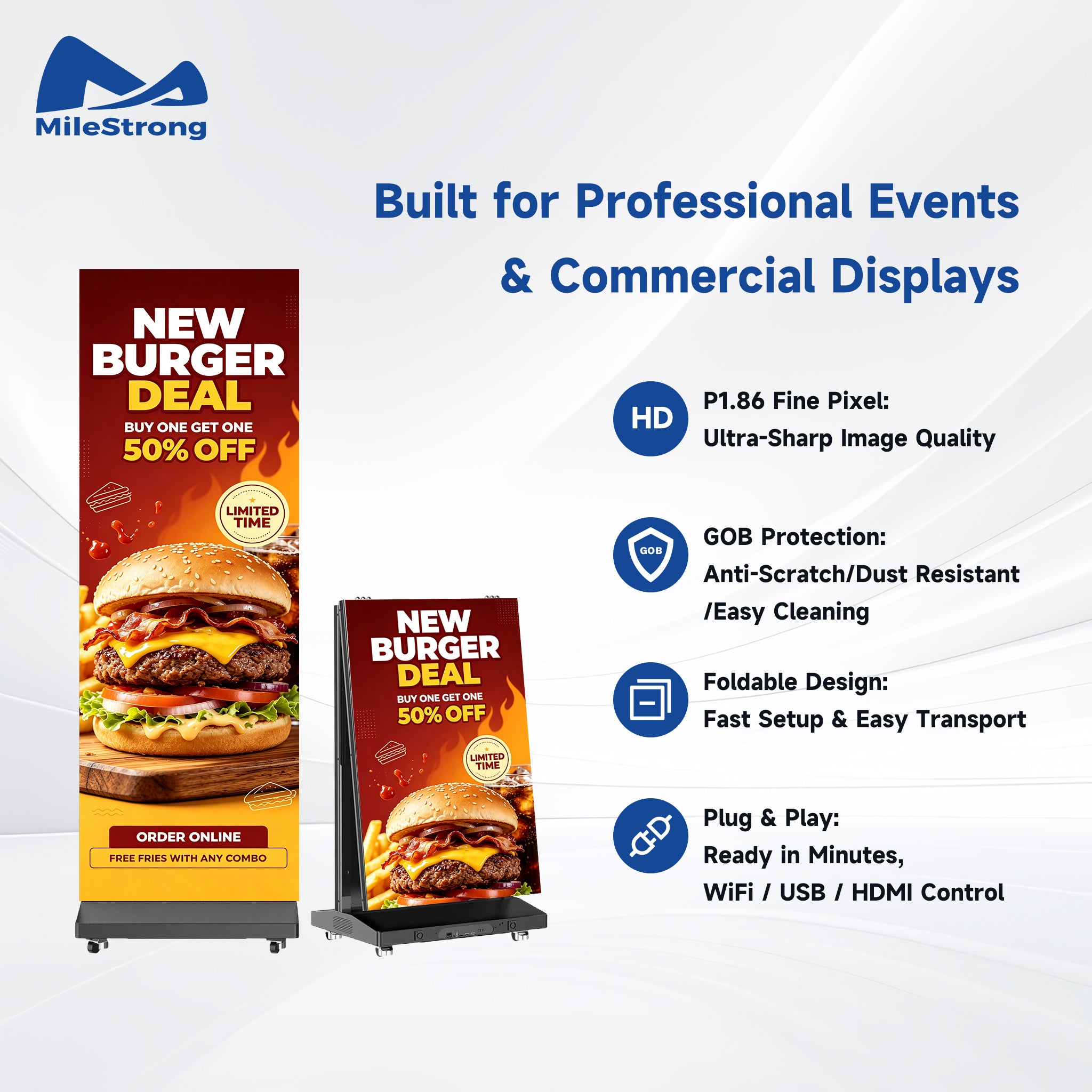 MileStrong

Built for Professional Events & Commercial Displays

NEW BURGER DEAL
BUY ONE GET ONE
50% OFF
LIMITED TIME
ORDER ONLINE
FREE FRIES WITH ANY COMBO

NEW BURGER DEAL
BUY ONE GET ONE
50% OFF
LIMITED TIME

HD
P1.86 Fine Pixel:
Ultra-Sharp Image Quality

GOB
GOB Protection:
Anti-Scratch/Dust Resistant /Easy Cleaning

Foldable Design:
Fast Setup & Easy Transport

Plug & Play:
Ready in Minutes,
WiFi / USB / HDMI Control